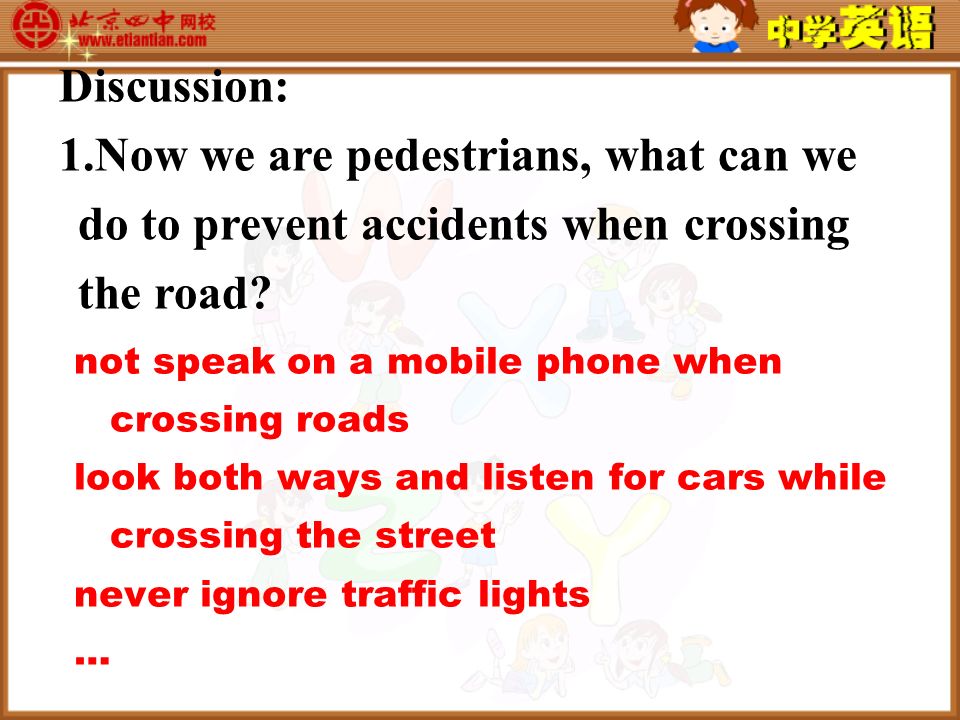 北京四中网校
www.etiantian.com
中学英语

Discussion:

1.Now we are pedestrians, what can we do to prevent accidents when crossing the road?

not speak on a mobile phone when crossing roads

look both ways and listen for cars while crossing the street

never ignore traffic lights

…